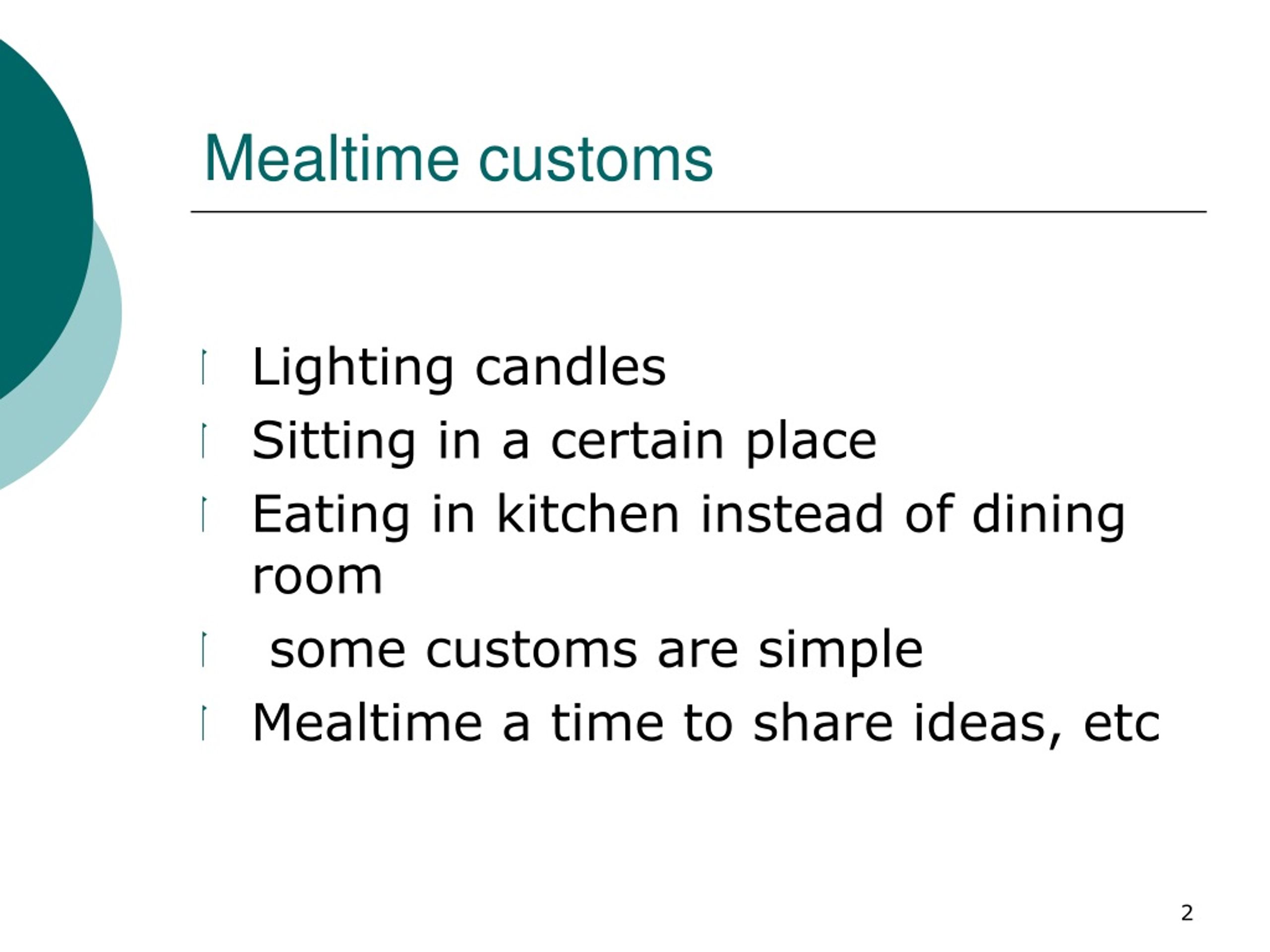 Mealtime customs

- Lighting candles
- Sitting in a certain place
- Eating in kitchen instead of dining room
- some customs are simple
- Mealtime a time to share ideas, etc

2